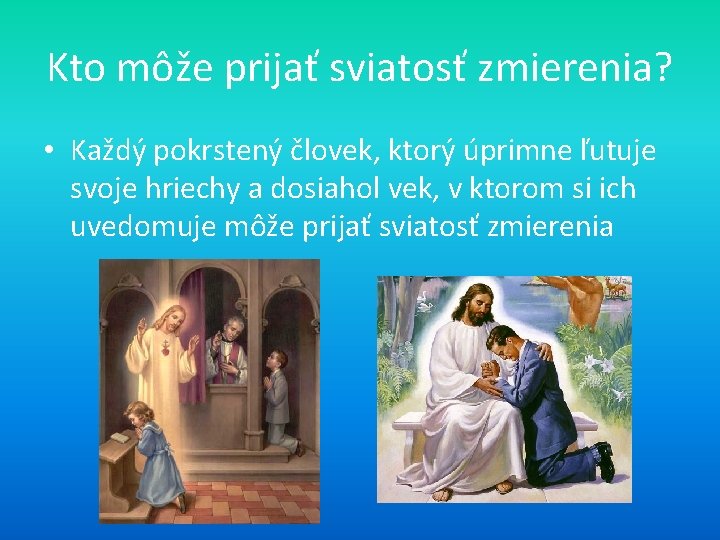 Kto môže prijať sviatosť zmierenia?

• Každý pokrstený človek, ktorý úprimne ľutuje svoje hriechy a dosiahol vek, v ktorom si ich uvedomuje môže prijať sviatosť zmierenia